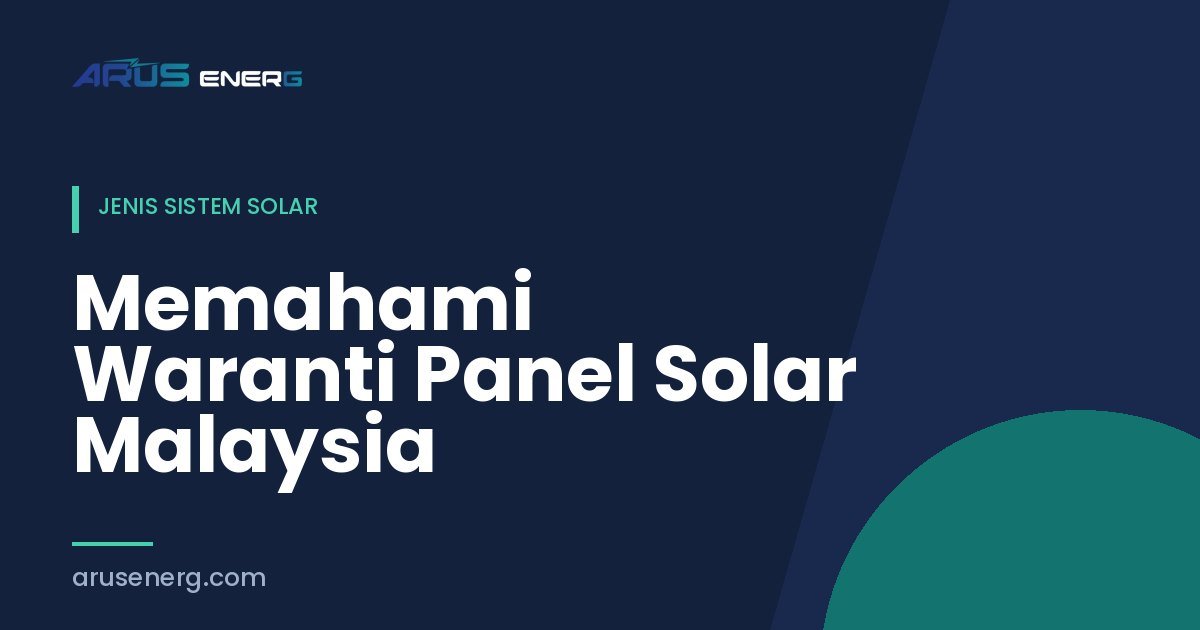 ARUS ENERG

JENIS SISTEM SOLAR

Memahami Waranti Panel Solar Malaysia

arusenerg.com